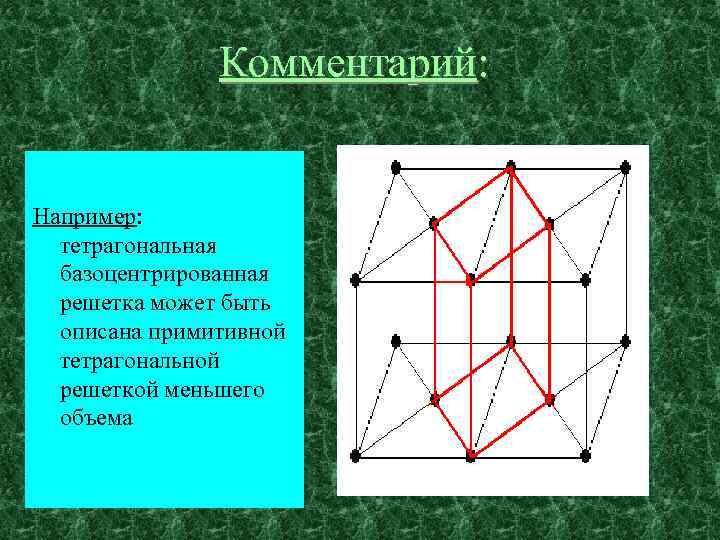 Комментарий:

Например:
тетрагональная базоцентрированная решетка может быть описана примитивной тетрагональной решеткой меньшего объема